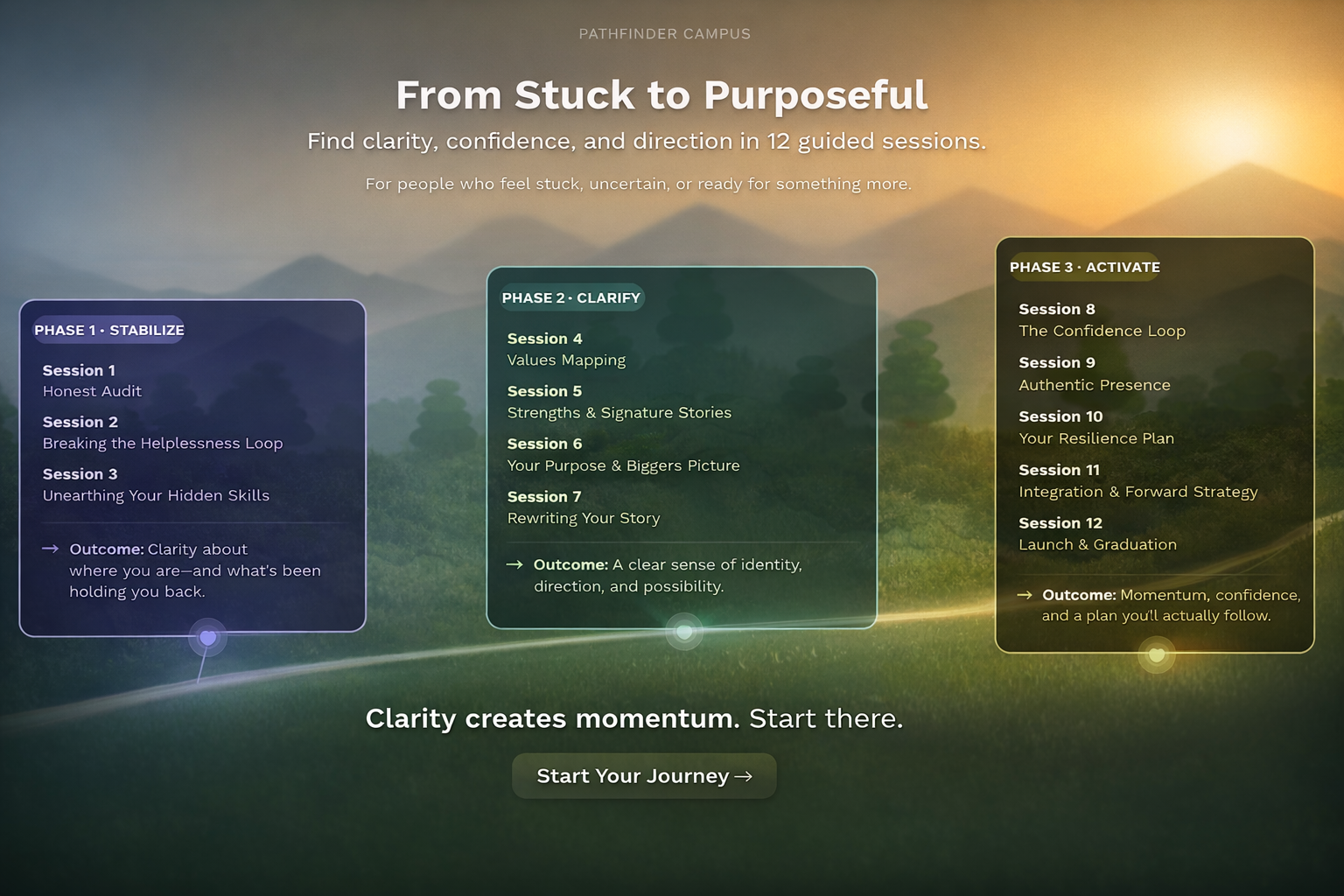 PATHFINDER CAMPUS

From Stuck to Purposeful

Find clarity, confidence, and direction in 12 guided sessions.

For people who feel stuck, uncertain, or ready for something more.

PHASE 1 · STABILIZE

Session 1
Honest Audit

Session 2
Breaking the Helplessness Loop

Session 3
Unearthing Your Hidden Skills

→ Outcome: Clarity about where you are—and what's been holding you back.

PHASE 2 · CLARIFY

Session 4
Values Mapping

Session 5
Strengths & Signature Stories

Session 6
Your Purpose & Biggers Picture

Session 7
Rewriting Your Story

→ Outcome: A clear sense of identity, direction, and possibility.

PHASE 3 · ACTIVATE

Session 8
The Confidence Loop

Session 9
Authentic Presence

Session 10
Your Resilience Plan

Session 11
Integration & Forward Strategy

Session 12
Launch & Graduation

→ Outcome: Momentum, confidence, and a plan you'll actually follow.

Clarity creates momentum. Start there.

Start Your Journey →